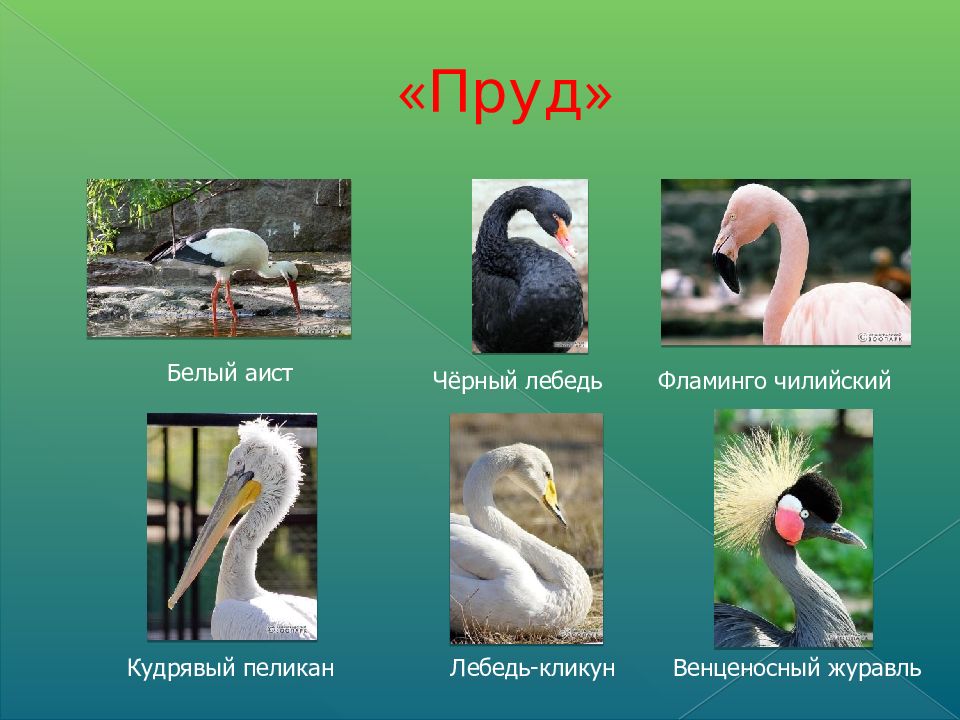 «Пруд»

Белый аист

Чёрный лебедь

Фламинго чилийский

Кудрявый пеликан

Лебедь-кликун

Венценосный журавль